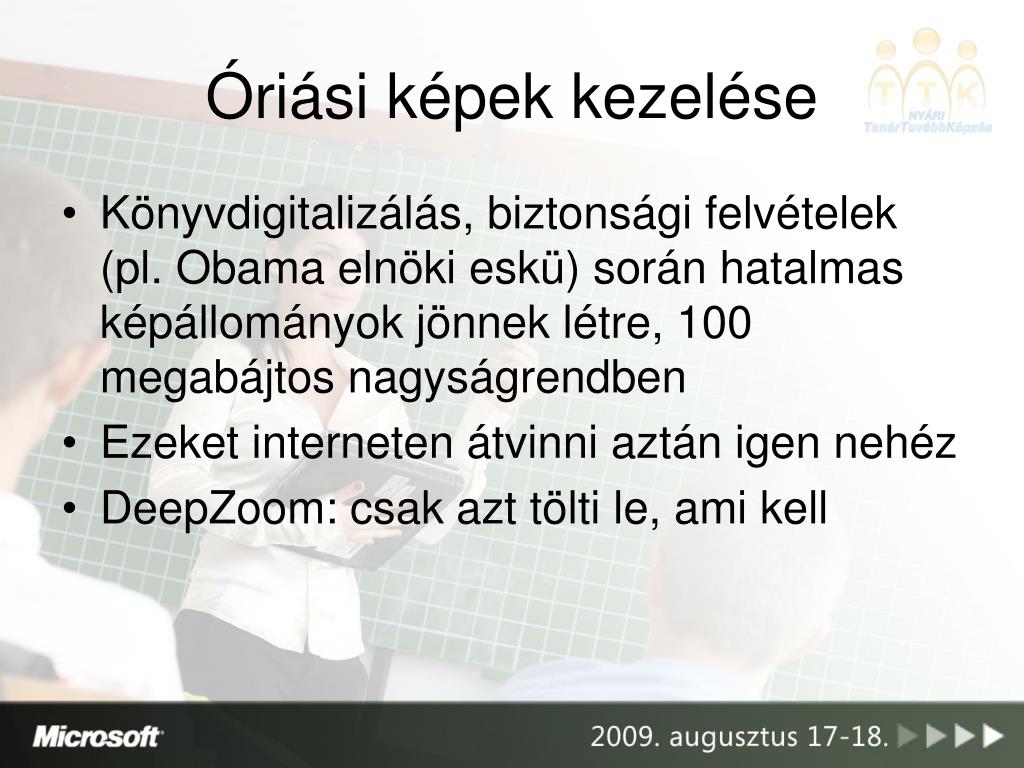 Óriási képek kezelése

T T K
NYÁRI
TanárTovábbKépzés

• Könyvdigitalizálás, biztonsági felvételek (pl. Obama elnöki eskü) során hatalmas képállományok jönnek létre, 100 megabájtos nagyságrendben
• Ezeket interneten átvinni aztán igen nehéz
• DeepZoom: csak azt tölti le, ami kell

Microsoft
2009. augusztus 17-18.